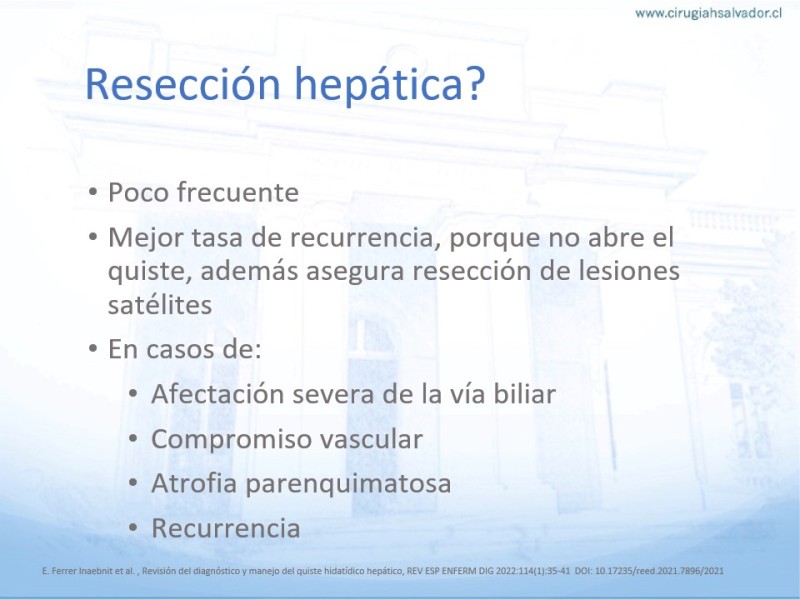 www.cirugiahsalvador.cl

Resección hepática?

• Poco frecuente
• Mejor tasa de recurrencia, porque no abre el quiste, además asegura resección de lesiones satélites
• En casos de:
  • Afectación severa de la vía biliar
  • Compromiso vascular
  • Atrofia parenquimatosa
  • Recurrencia

E. Ferrer Inaebnit et al. , Revisión del diagnóstico y manejo del quiste hidatídico hepático, REV ESP ENFERM DIG 2022:114(1):35-41 DOI: 10.17235/reed.2021.7896/2021